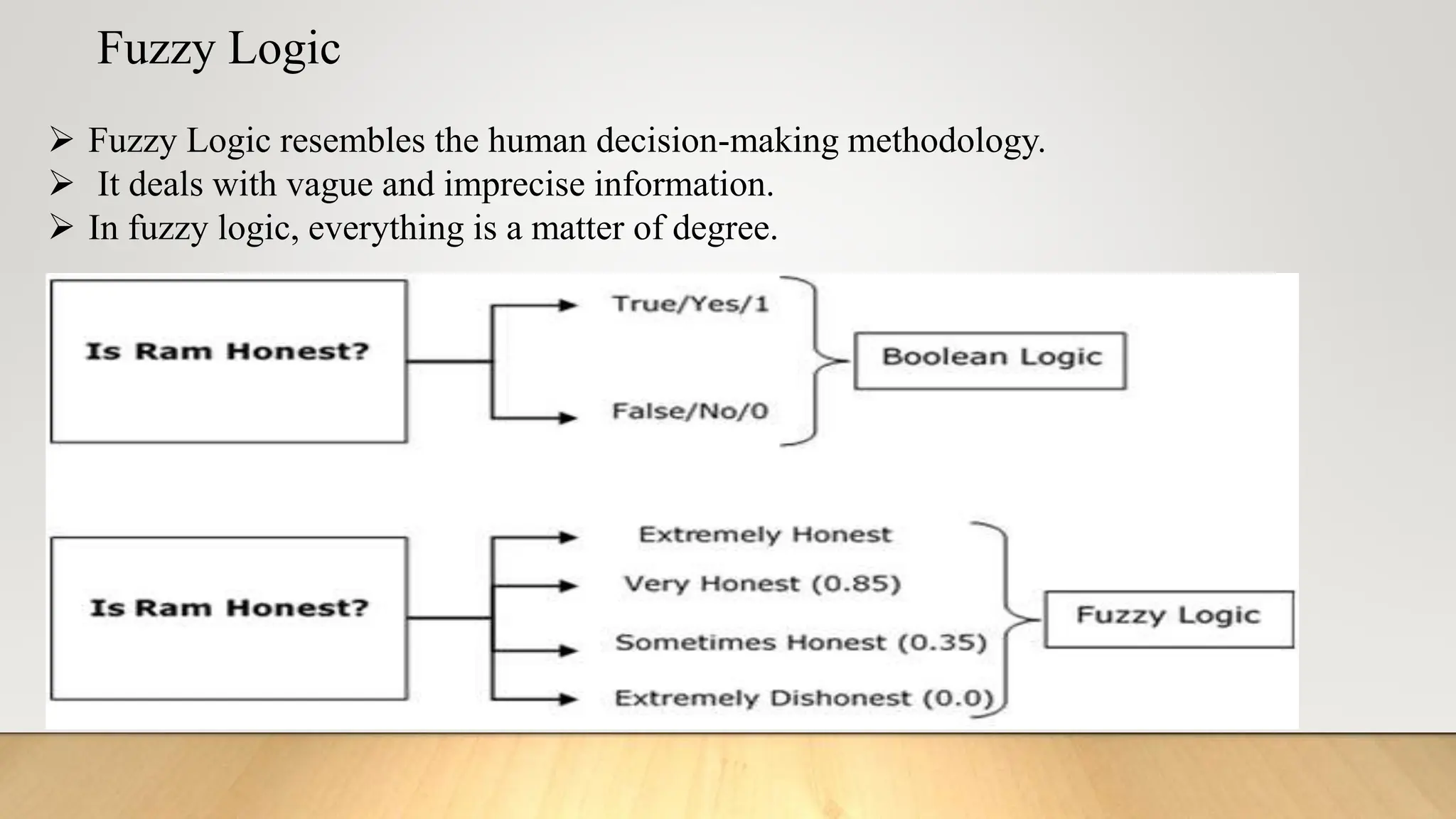 Fuzzy Logic

➢ Fuzzy Logic resembles the human decision-making methodology.
➢ It deals with vague and imprecise information.
➢ In fuzzy logic, everything is a matter of degree.

Is Ram Honest?

True/Yes/1

False/No/0

Boolean Logic

Is Ram Honest?

Extremely Honest

Very Honest (0.85)

Sometimes Honest (0.35)

Extremely Dishonest (0.0)

Fuzzy Logic